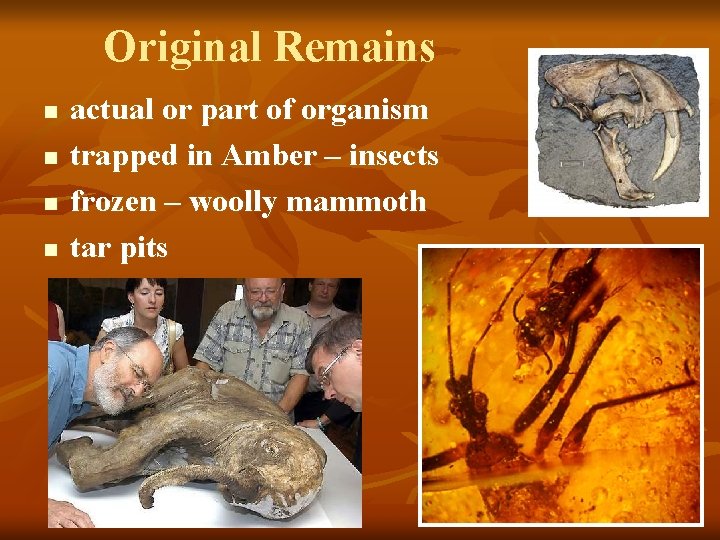 Original Remains

- actual or part of organism
- trapped in Amber – insects
- frozen – woolly mammoth
- tar pits